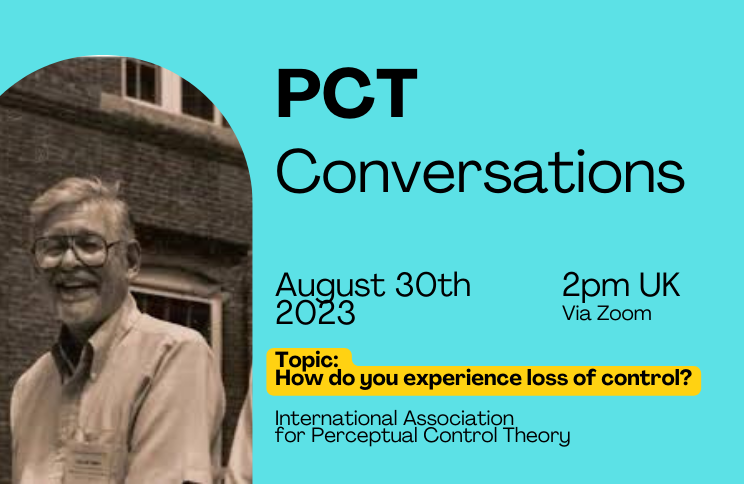 PCT
Conversations

August 30th
2023

2pm UK
Via Zoom

Topic:
How do you experience loss of control?

International Association
for Perceptual Control Theory